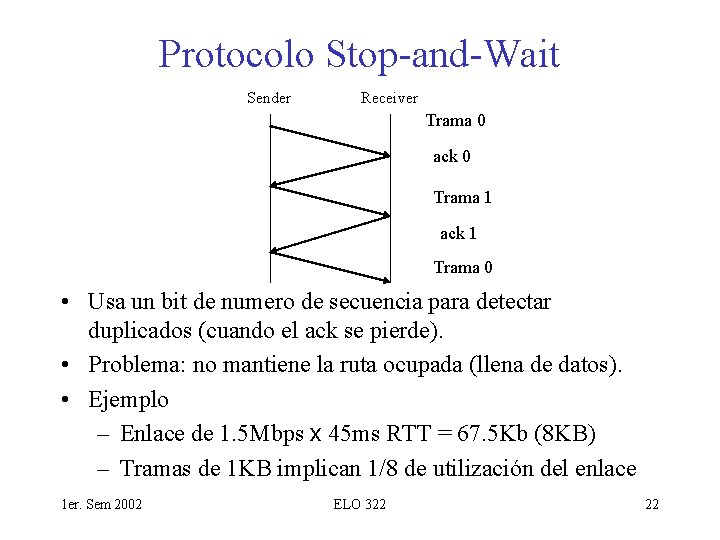 Protocolo Stop-and-Wait

Sender

Receiver

Trama 0

ack 0

Trama 1

ack 1

Trama 0

• Usa un bit de numero de secuencia para detectar duplicados (cuando el ack se pierde).

• Problema: no mantiene la ruta ocupada (llena de datos).

• Ejemplo

– Enlace de 1.5Mbps x 45ms RTT = 67.5Kb (8KB)

– Tramas de 1KB implican 1/8 de utilización del enlace

1er. Sem 2002

ELO 322

22